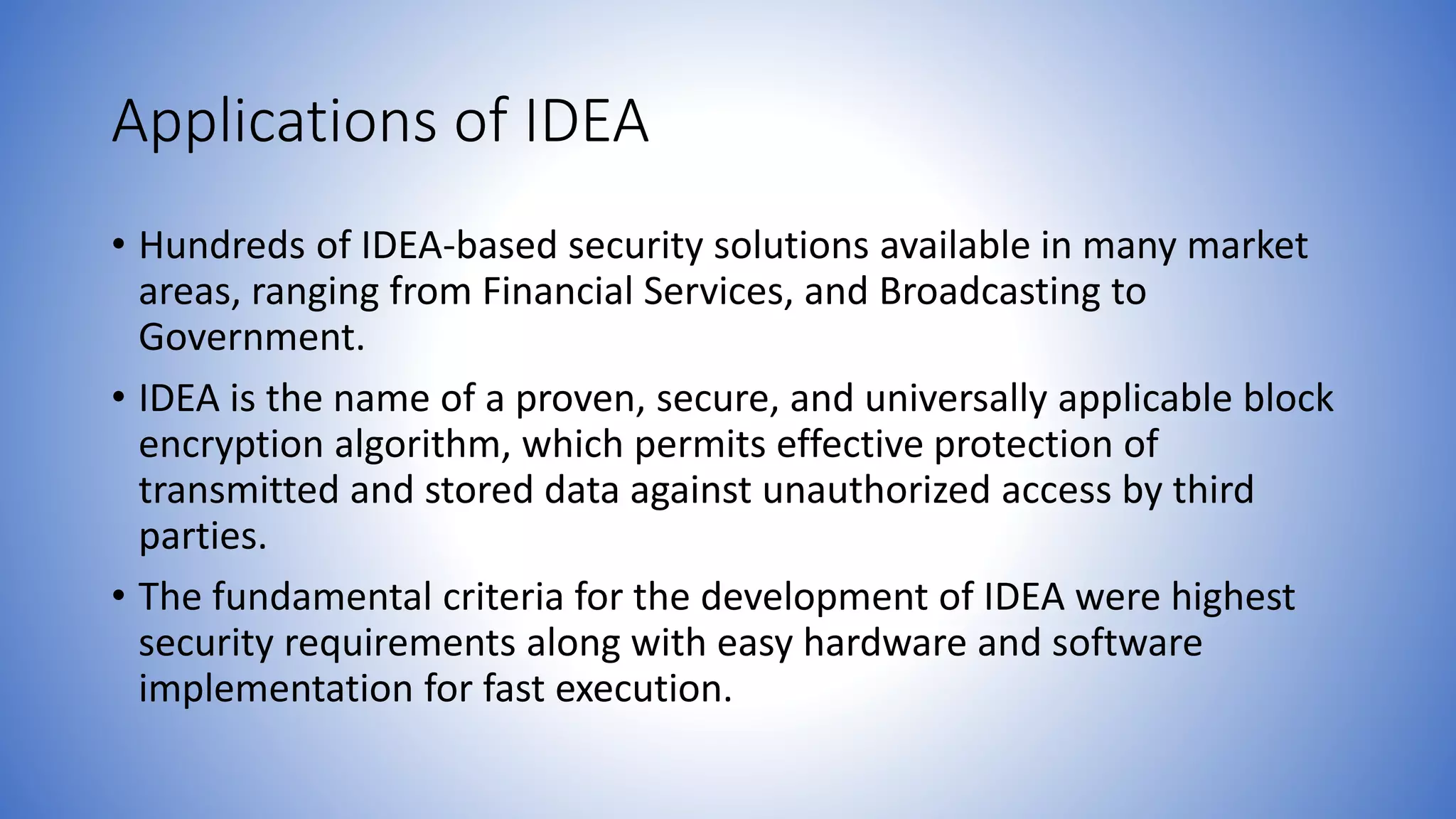 Applications of IDEA

• Hundreds of IDEA-based security solutions available in many market areas, ranging from Financial Services, and Broadcasting to Government.

• IDEA is the name of a proven, secure, and universally applicable block encryption algorithm, which permits effective protection of transmitted and stored data against unauthorized access by third parties.

• The fundamental criteria for the development of IDEA were highest security requirements along with easy hardware and software implementation for fast execution.